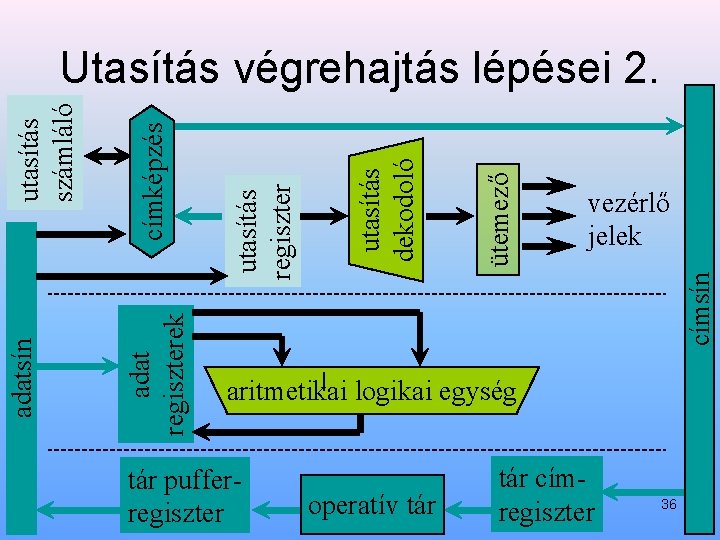 Utasítás végrehajtás lépései 2.

utasítás számláló

címképzés

utasítás regiszter

utasítás dekodoló

ütemező

vezérlő jelek

címsín

adatsín

adat regiszterek

aritmetikai logikai egység

tár puffer-regiszter

operatív tár

tár cím-regiszter

36